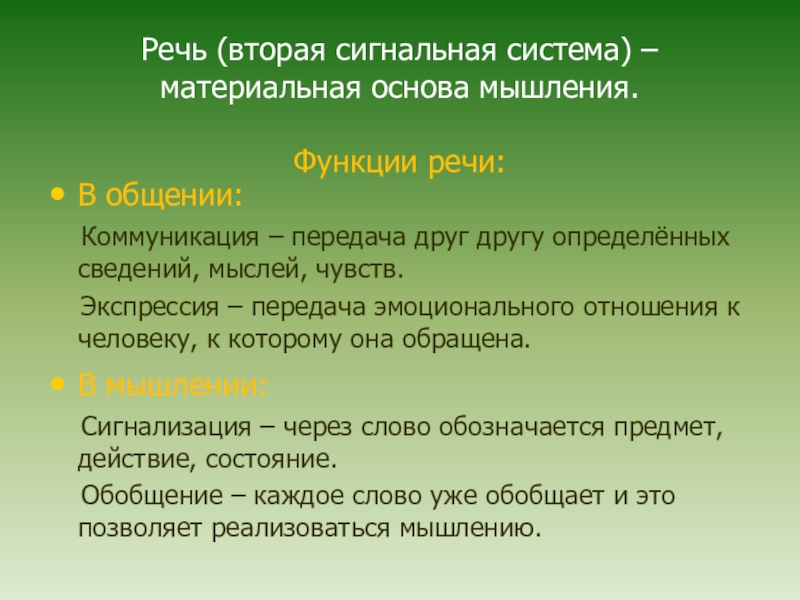 Речь (вторая сигнальная система) – материальная основа мышления.

Функции речи:

• В общении:

Коммуникация – передача друг другу определённых сведений, мыслей, чувств.

Экспрессия – передача эмоционального отношения к человеку, к которому она обращена.

• В мышлении:

Сигнализация – через слово обозначается предмет, действие, состояние.

Обобщение – каждое слово уже обобщает и это позволяет реализоваться мышлению.